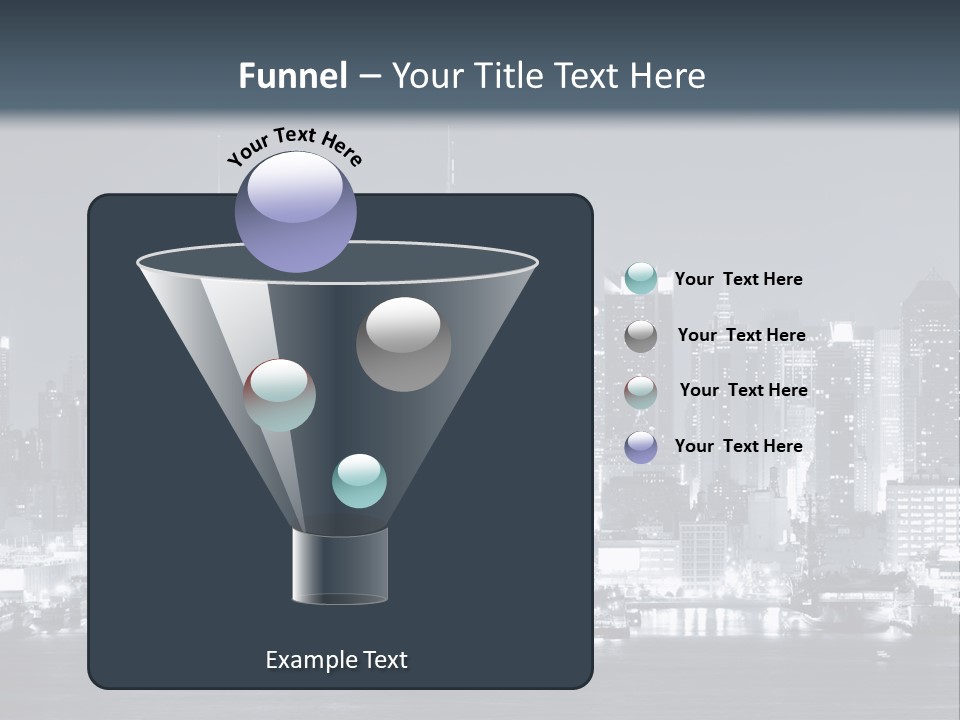 Funnel – Your Title Text Here

Your Text Here

Your Text Here

Your Text Here

Your Text Here

Your Text Here

Example Text